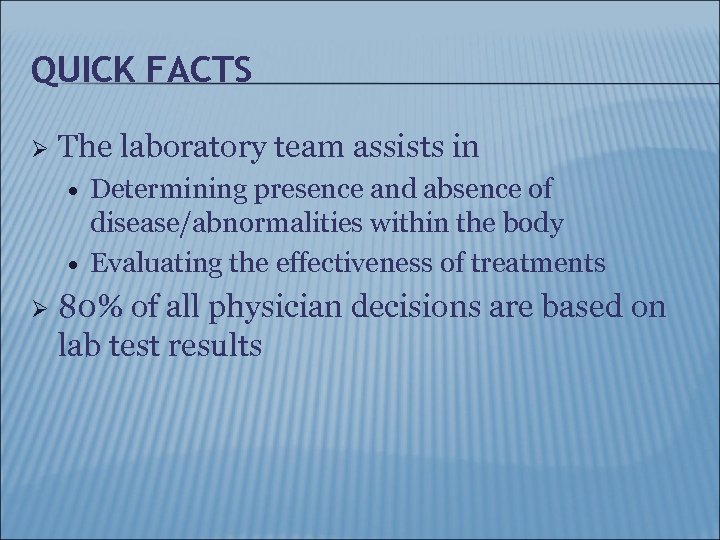 QUICK FACTS

➢ The laboratory team assists in
• Determining presence and absence of disease/abnormalities within the body
• Evaluating the effectiveness of treatments

➢ 80% of all physician decisions are based on lab test results